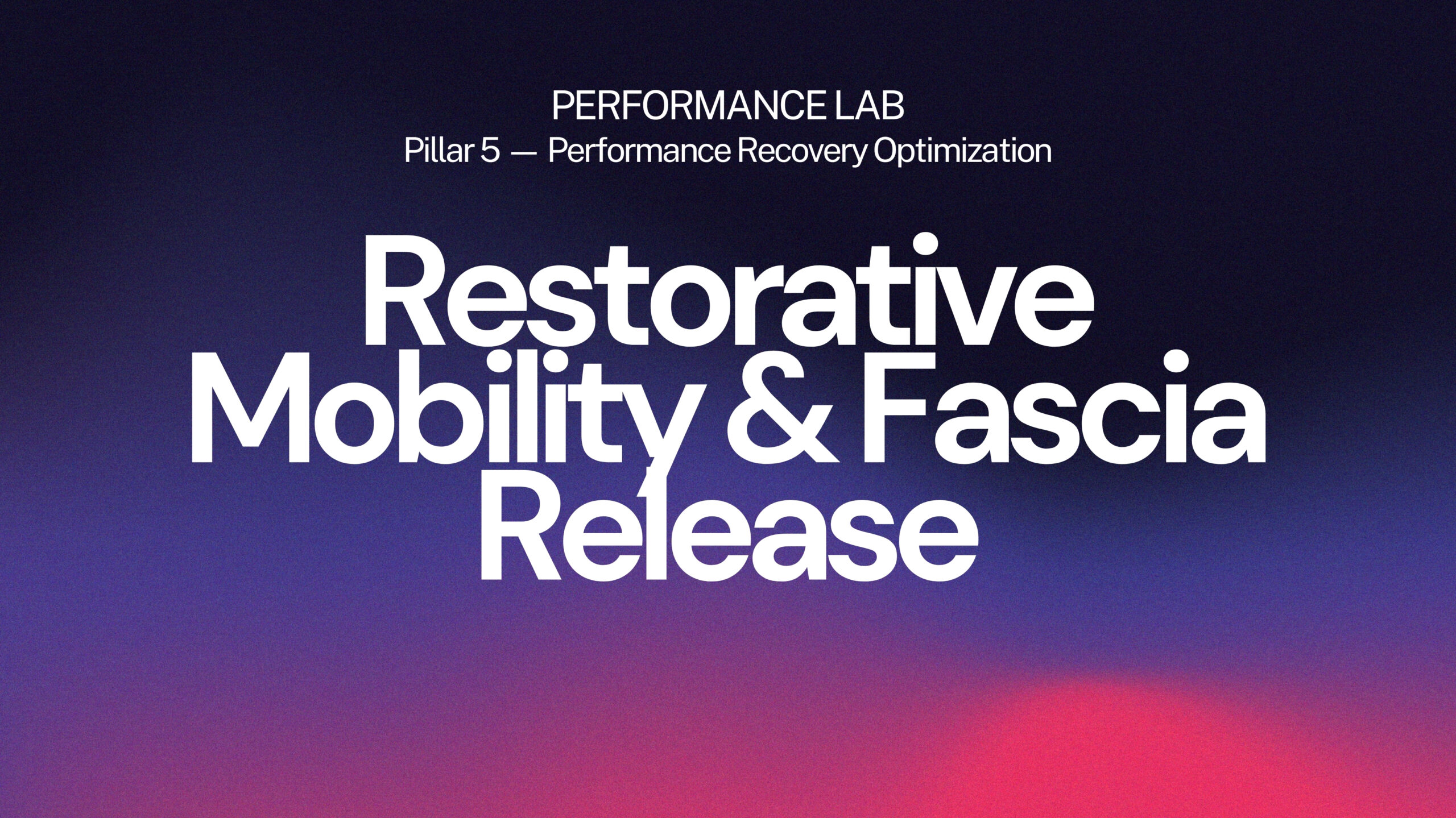 PERFORMANCE LAB
Pillar 5 — Performance Recovery Optimization

Restorative Mobility & Fascia Release